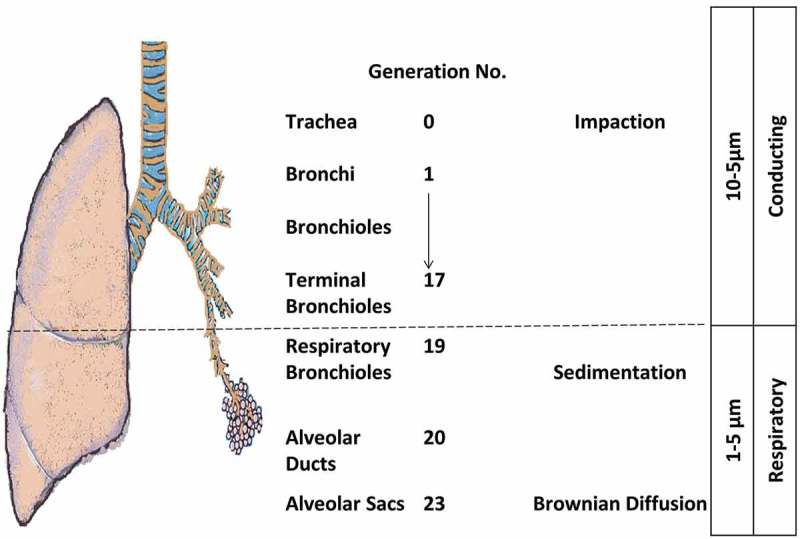 Generation No.

Trachea 0 Impaction

Bronchi 1

Bronchioles

Terminal Bronchioles 17

Respiratory Bronchioles 19 Sedimentation

Alveolar Ducts 20

Alveolar Sacs 23 Brownian Diffusion

10-5µm

Conducting

1-5 µm

Respiratory